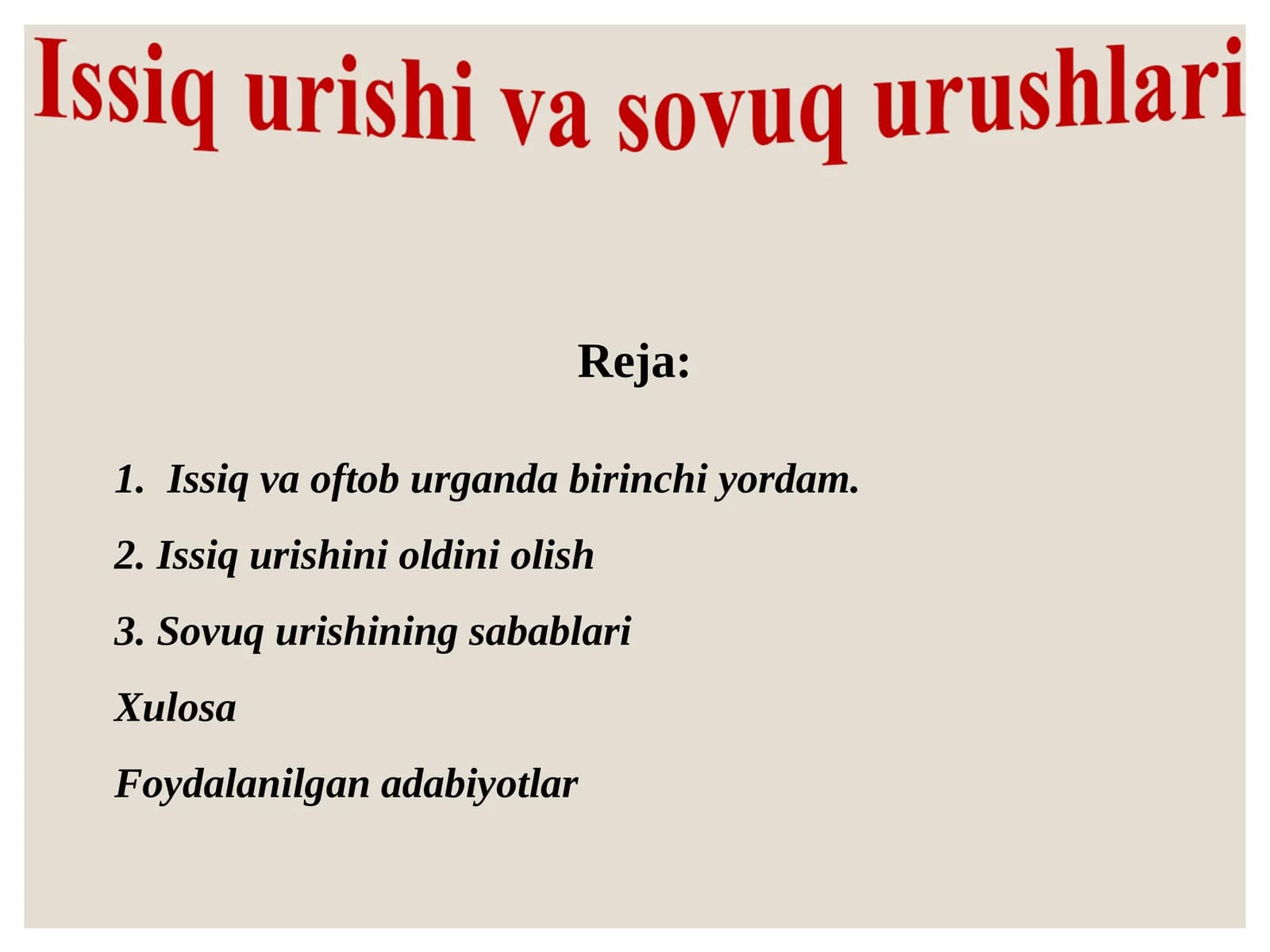 Issiq urishi va sovuq urushlari

Reja:

1. Issiq va oftob urganda birinchi yordam.

2. Issiq urishini oldini olish

3. Sovuq urishining sabablari

Xulosa

Foydalanilgan adabiyotlar